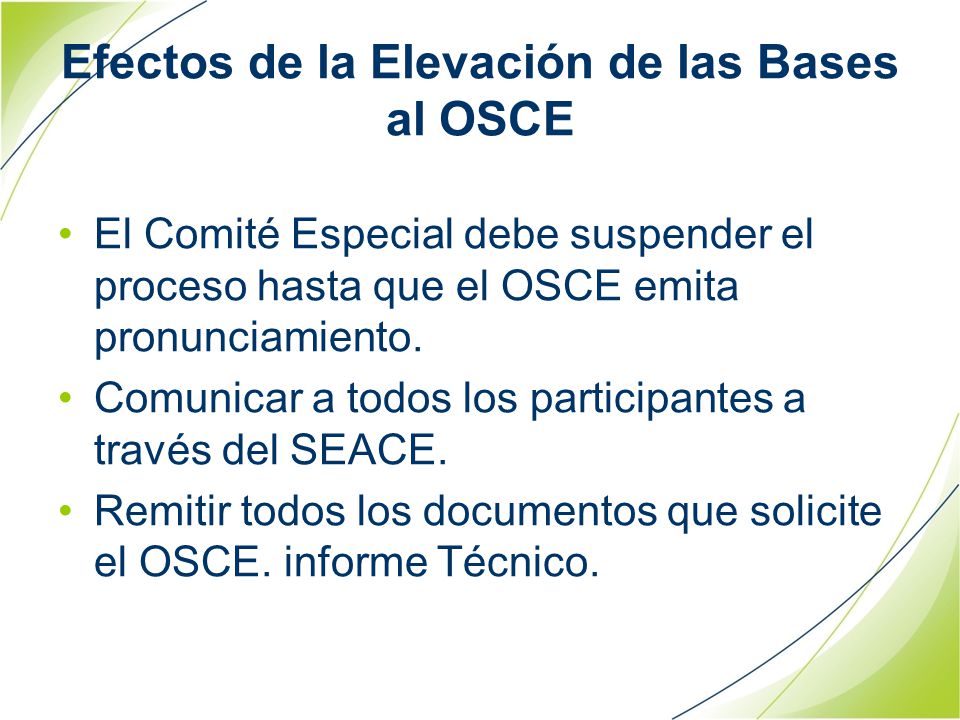 Efectos de la Elevación de las Bases al OSCE

• El Comité Especial debe suspender el proceso hasta que el OSCE emita pronunciamiento.
• Comunicar a todos los participantes a través del SEACE.
• Remitir todos los documentos que solicite el OSCE. informe Técnico.